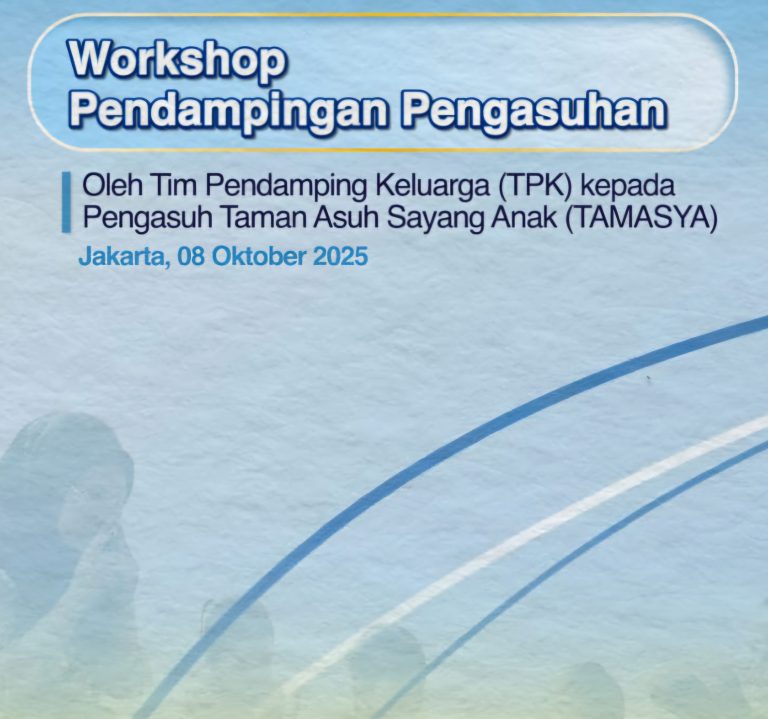 Workshop
Pendampingan Pengasuhan

Oleh Tim Pendamping Keluarga (TPK) kepada Pengasuh Taman Asuh Sayang Anak (TAMASYA)

Jakarta, 08 Oktober 2025